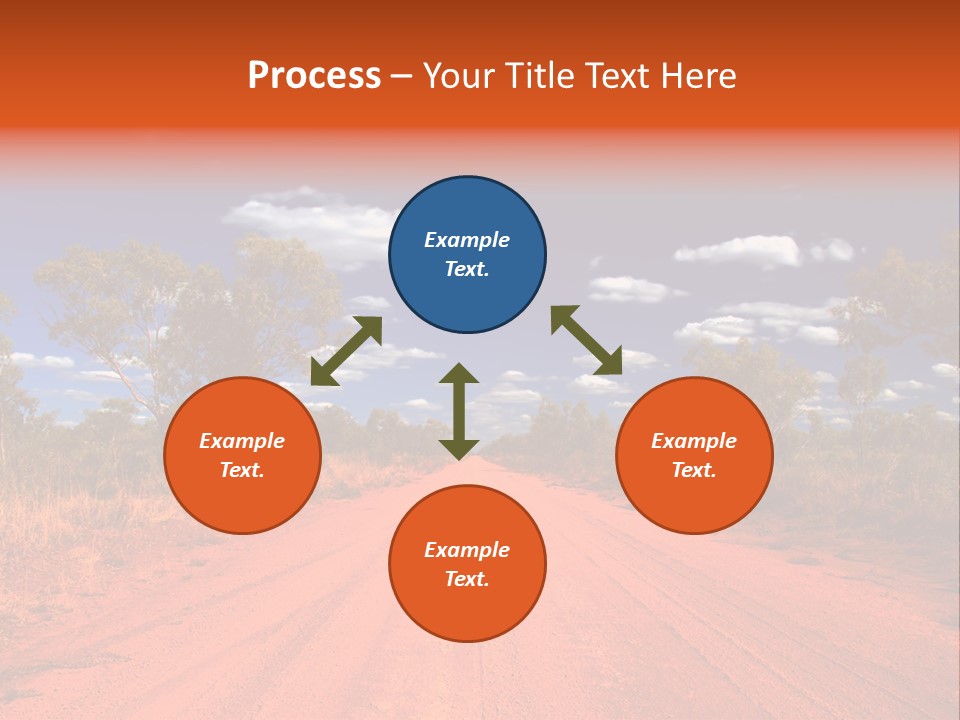 Process – Your Title Text Here

Example Text.

Example Text.

Example Text.

Example Text.